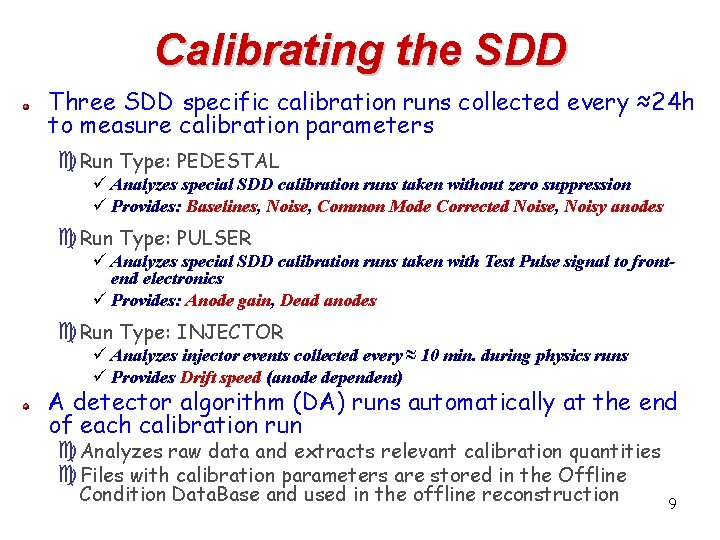 Calibrating the SDD

Three SDD specific calibration runs collected every ≈24h to measure calibration parameters

Run Type: PEDESTAL
✓ Analyzes special SDD calibration runs taken without zero suppression
✓ Provides: Baselines, Noise, Common Mode Corrected Noise, Noisy anodes

Run Type: PULSER
✓ Analyzes special SDD calibration runs taken with Test Pulse signal to front-end electronics
✓ Provides: Anode gain, Dead anodes

Run Type: INJECTOR
✓ Analyzes injector events collected every ≈ 10 min. during physics runs
✓ Provides Drift speed (anode dependent)

A detector algorithm (DA) runs automatically at the end of each calibration run

Analyzes raw data and extracts relevant calibration quantities
Files with calibration parameters are stored in the Offline Condition DataBase and used in the offline reconstruction

9